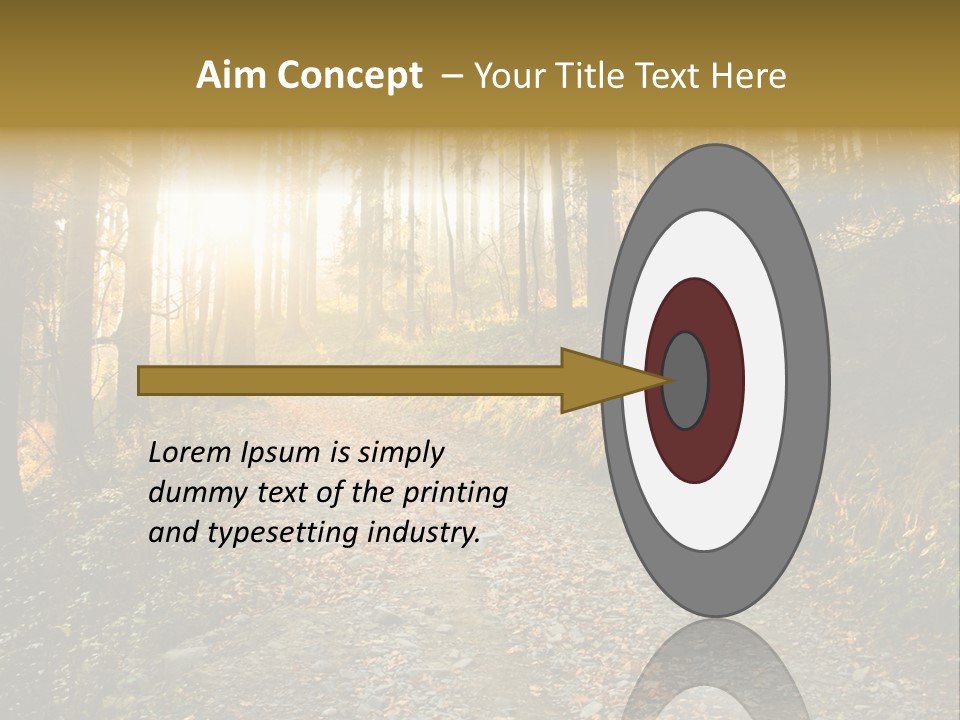 Aim Concept – Your Title Text Here

Lorem Ipsum is simply dummy text of the printing and typesetting industry.